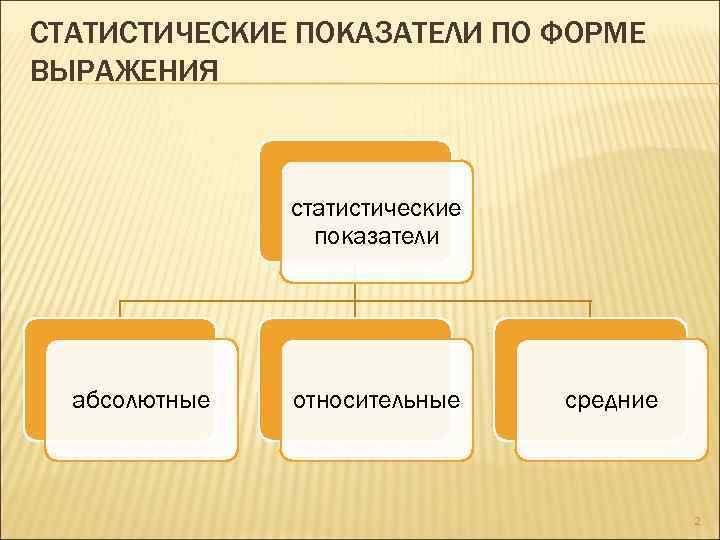 СТАТИСТИЧЕСКИЕ ПОКАЗАТЕЛИ ПО ФОРМЕ ВЫРАЖЕНИЯ

статистические показатели

абсолютные

относительные

средние

2